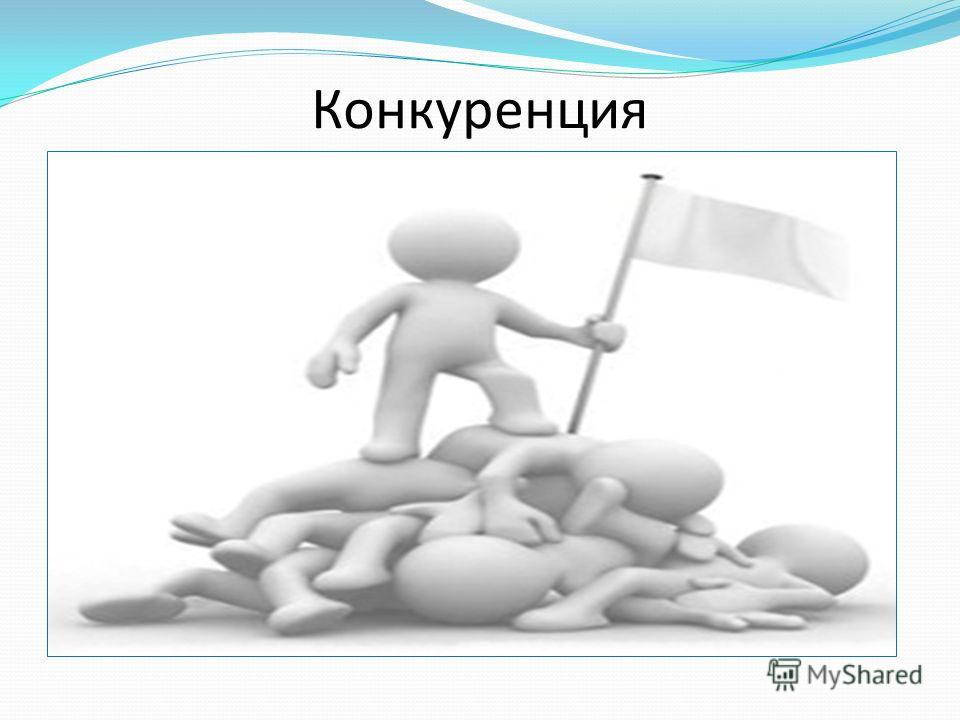 Конкуренция

MyShared